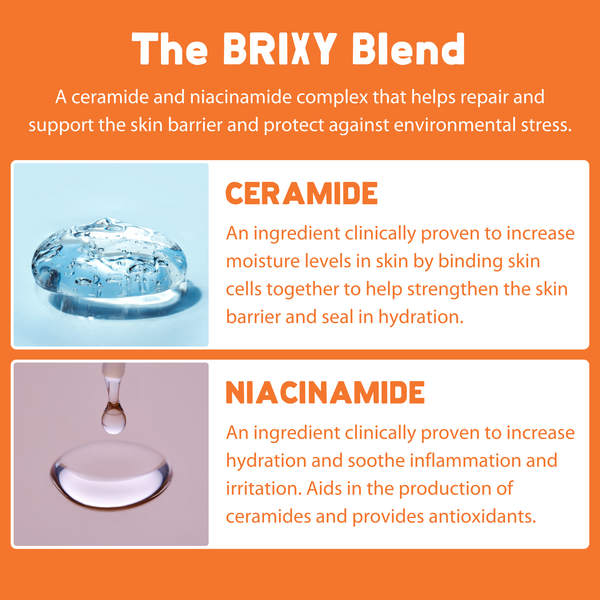 The BRIXY Blend

A ceramide and niacinamide complex that helps repair and support the skin barrier and protect against environmental stress.

CERAMIDE

An ingredient clinically proven to increase moisture levels in skin by binding skin cells together to help strengthen the skin barrier and seal in hydration.

NIACINAMIDE

An ingredient clinically proven to increase hydration and soothe inflammation and irritation. Aids in the production of ceramides and provides antioxidants.